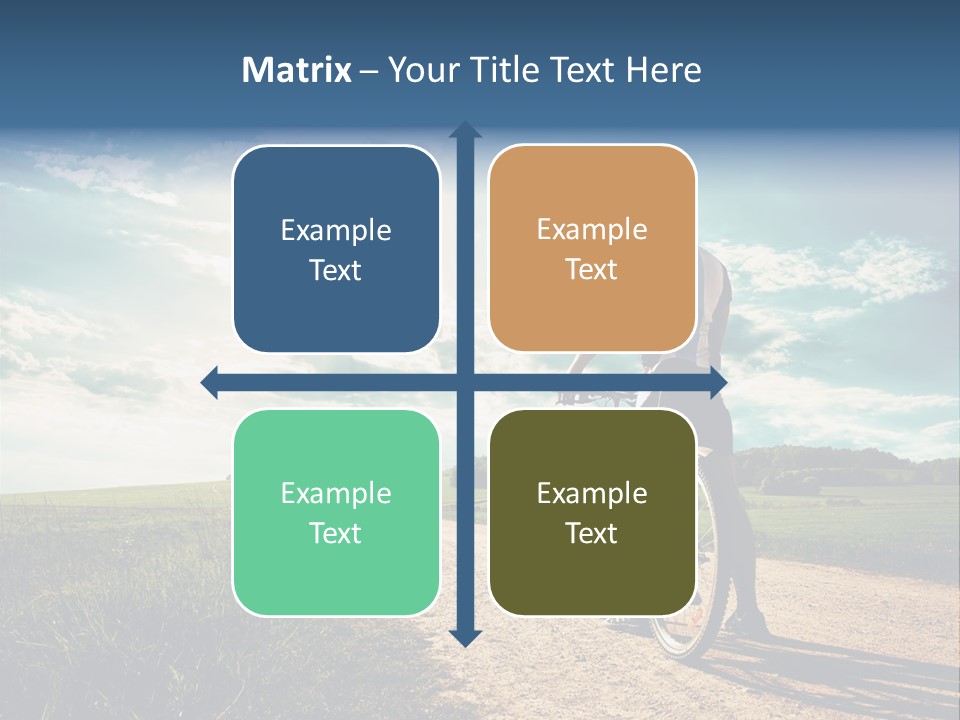 Matrix – Your Title Text Here

Example Text

Example Text

Example Text

Example Text